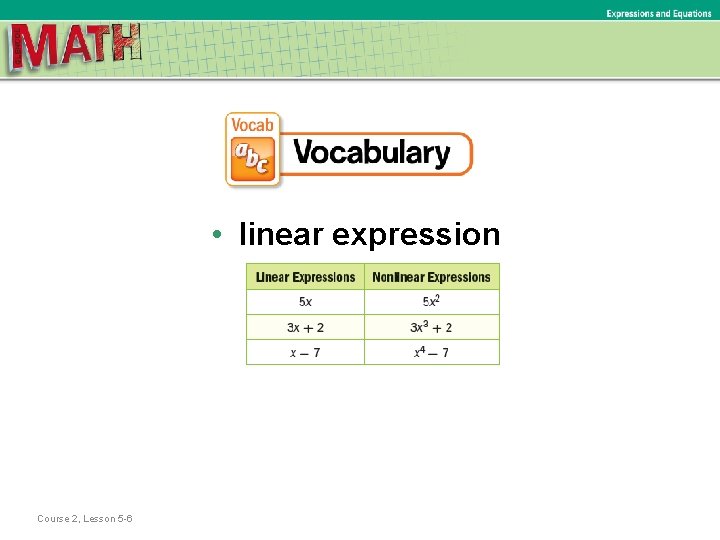 Expressions and Equations

MATH

Vocab
abc
Vocabulary

• linear expression

| Linear Expressions | Nonlinear Expressions |
|---|---|
| $5x$ | $5x^2$ |
| $3x + 2$ | $3x^3 + 2$ |
| $x - 7$ | $x^4 - 7$ |

Course 2, Lesson 5-6